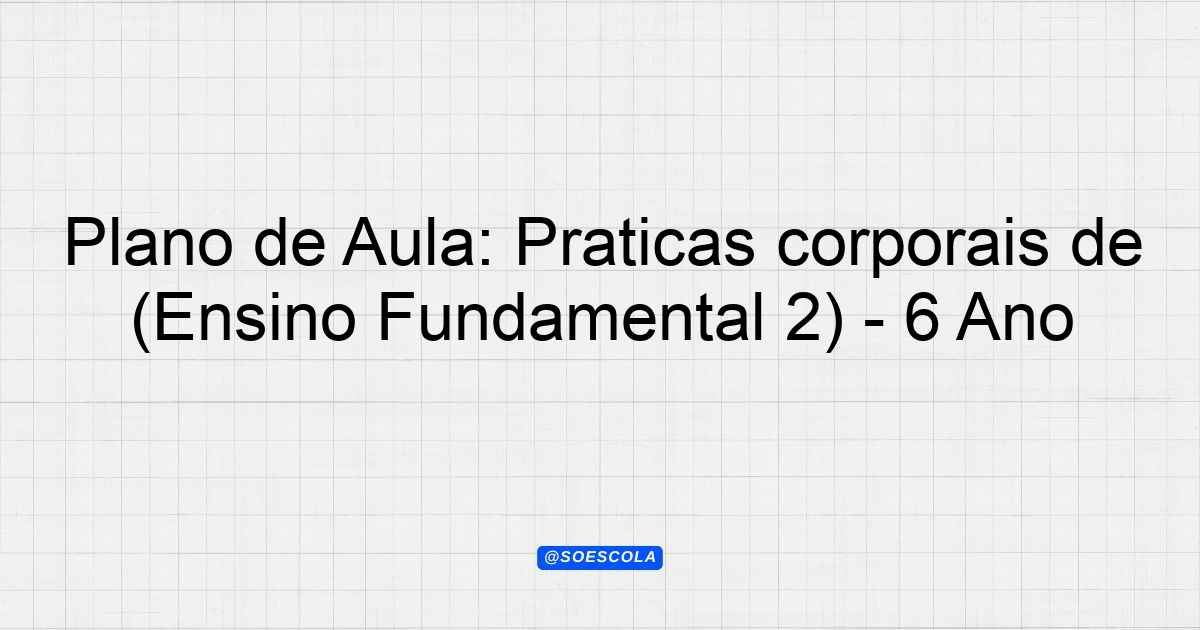 Plano de Aula: Praticas corporais de (Ensino Fundamental 2) - 6 Ano

@SOESCOLA